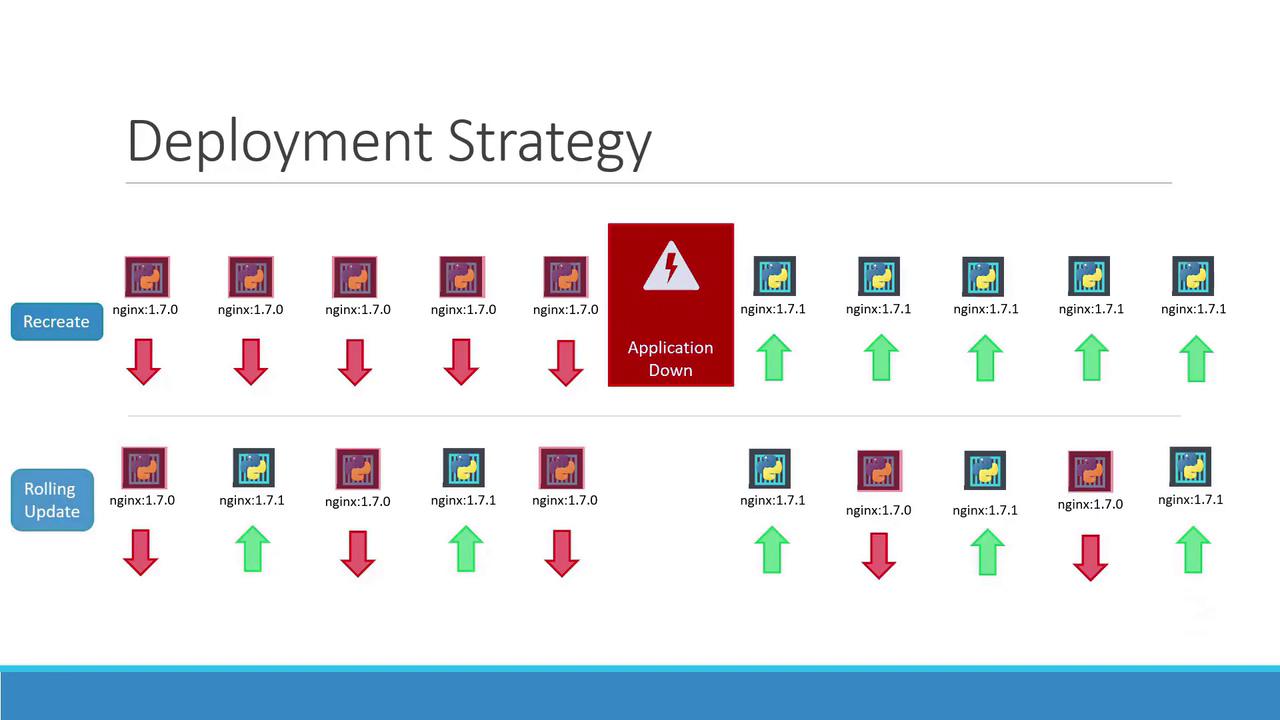 Deployment Strategy

Recreate

nginx:1.7.0 nginx:1.7.0 nginx:1.7.0 nginx:1.7.0 nginx:1.7.0

Application Down

nginx:1.7.1 nginx:1.7.1 nginx:1.7.1 nginx:1.7.1 nginx:1.7.1

Rolling Update

nginx:1.7.0 nginx:1.7.1 nginx:1.7.0 nginx:1.7.1 nginx:1.7.0

nginx:1.7.1 nginx:1.7.0 nginx:1.7.1 nginx:1.7.0 nginx:1.7.1